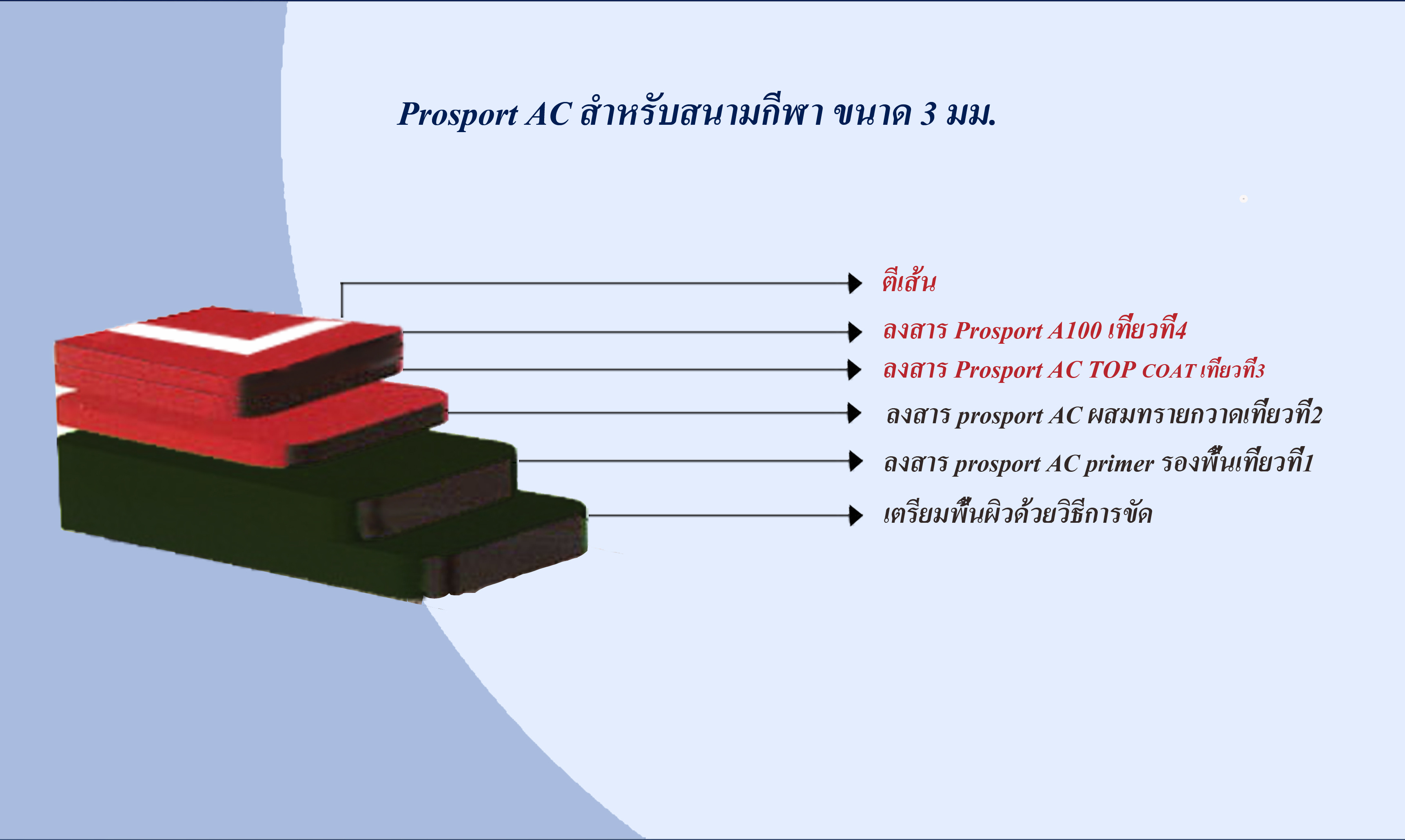 Prosport AC สำหรับสนามกีฬา ขนาด 3 มม.

ตีเส้น

ลงสาร Prosport A100 เที่ยวที่4

ลงสาร Prosport AC TOP COAT เที่ยวที่3

ลงสาร prosport AC ผสมทรายกวาดเที่ยวที่2

ลงสาร prosport AC primer รองพื้นเที่ยวที่1

เตรียมพื้นผิวด้วยวิธีการขัด